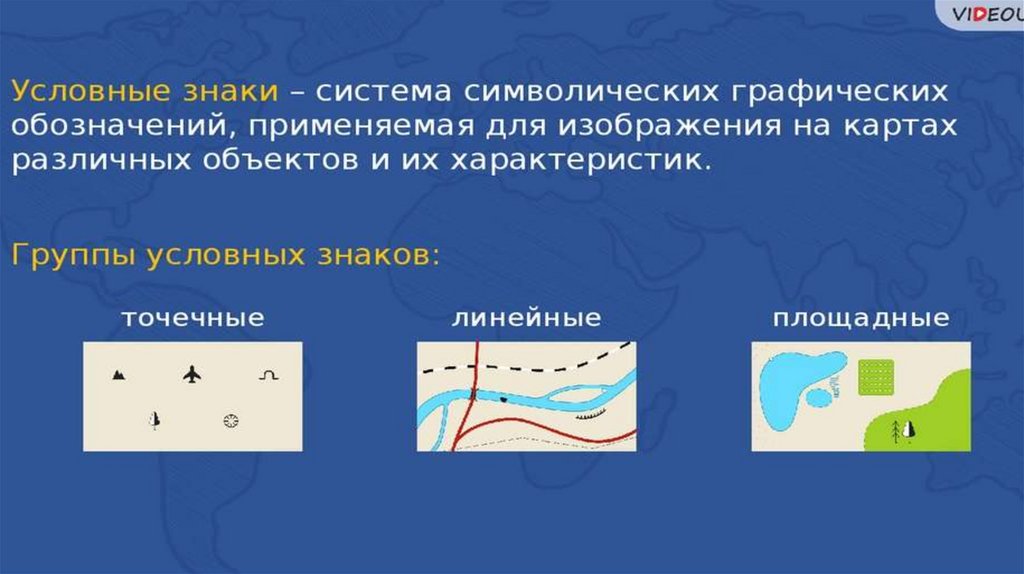 VIDEOU

Условные знаки – система символических графических обозначений, применяемая для изображения на картах различных объектов и их характеристик.

Группы условных знаков:

точечные

линейные

площадные